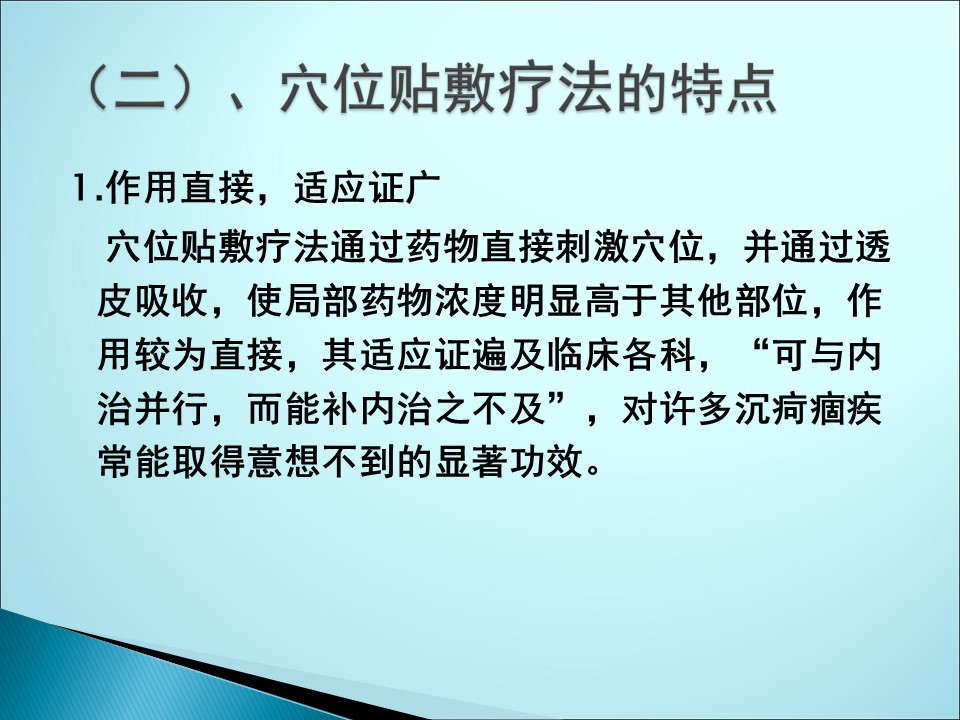 （二）、穴位贴敷疗法的特点

1.作用直接，适应证广

穴位贴敷疗法通过药物直接刺激穴位，并通过透皮吸收，使局部药物浓度明显高于其他部位，作用较为直接，其适应证遍及临床各科，“可与内治并行，而能补内治之不及”，对许多沉疴痼疾常能取得意想不到的显著功效。